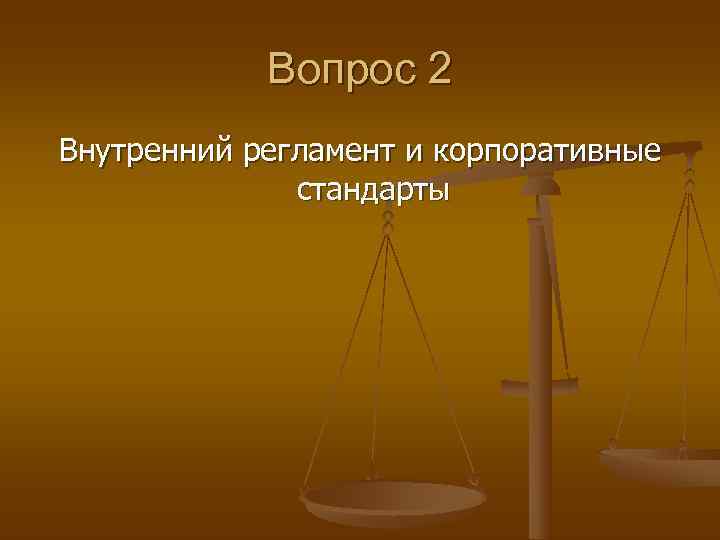 Вопрос 2

Внутренний регламент и корпоративные стандарты